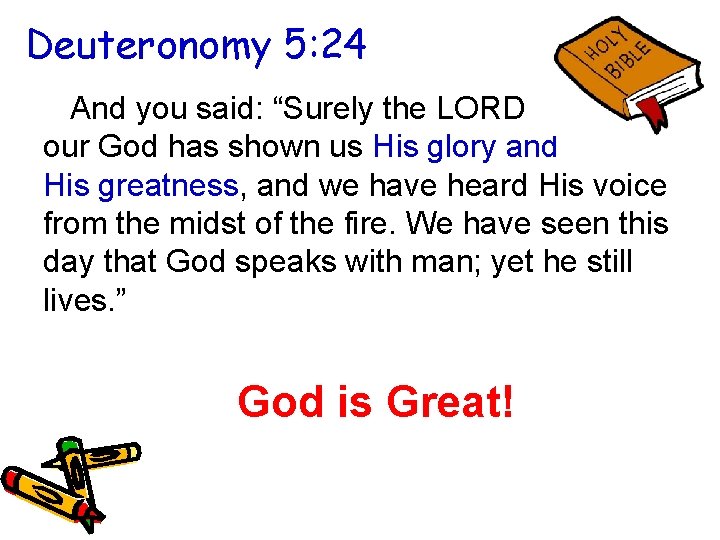 Deuteronomy 5:24

HOLY BIBLE

And you said: “Surely the LORD our God has shown us His glory and His greatness, and we have heard His voice from the midst of the fire. We have seen this day that God speaks with man; yet he still lives.”

God is Great!